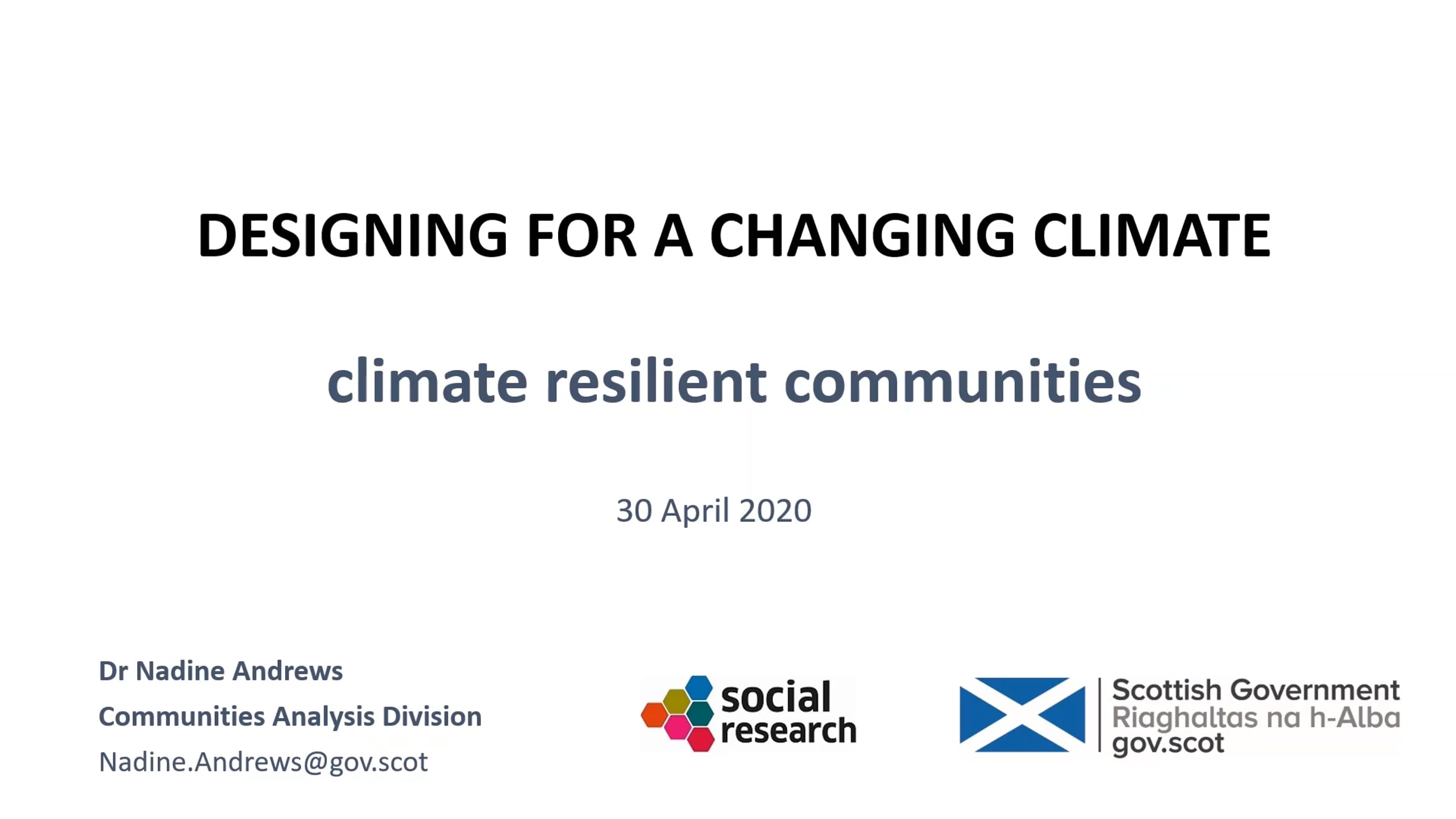 DESIGNING FOR A CHANGING CLIMATE

climate resilient communities

30 April 2020

Dr Nadine Andrews
Communities Analysis Division
Nadine.Andrews@gov.scot

social
research

Scottish Government
Riaghaltas na h-Alba
gov.scot